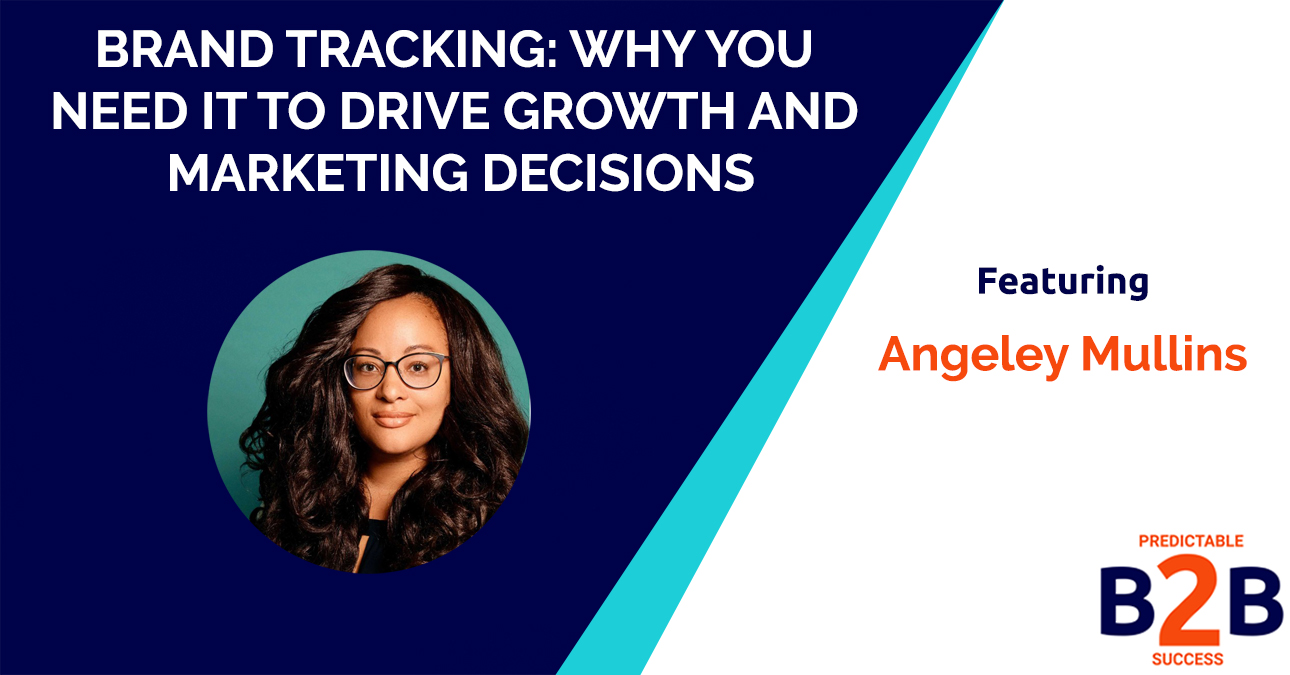 BRAND TRACKING: WHY YOU NEED IT TO DRIVE GROWTH AND MARKETING DECISIONS

Featuring

Angeley Mullins

PREDICTABLE
B2B
SUCCESS